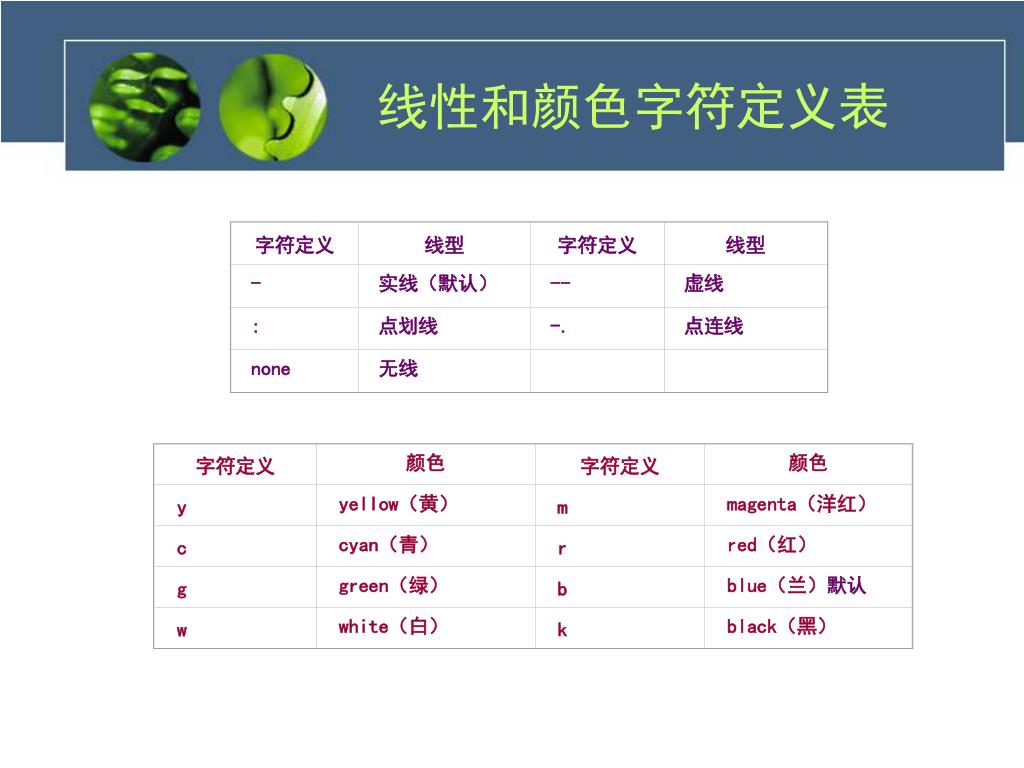 线性和颜色字符定义表

| 字符定义 | 线型 | 字符定义 | 线型 |
|---|---|---|---|
| - | 实线（默认） | -- | 虚线 |
| : | 点划线 | -. | 点连线 |
| none | 无线 | | |

| 字符定义 | 颜色 | 字符定义 | 颜色 |
|---|---|---|---|
| y | yellow（黄） | m | magenta（洋红） |
| c | cyan（青） | r | red（红） |
| g | green（绿） | b | blue（兰）默认 |
| w | white（白） | k | black（黑） |